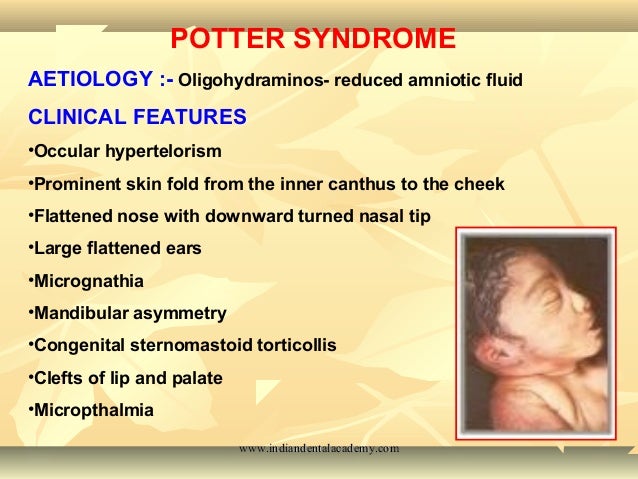 POTTER SYNDROME

AETIOLOGY :- Oligohydraminos- reduced amniotic fluid

CLINICAL FEATURES

•Occular hypertelorism

•Prominent skin fold from the inner canthus to the cheek

•Flattened nose with downward turned nasal tip

•Large flattened ears

•Micrognathia

•Mandibular asymmetry

•Congenital sternomastoid torticollis

•Clefts of lip and palate

•Micropthalmia

www.indiandentalacademy.com